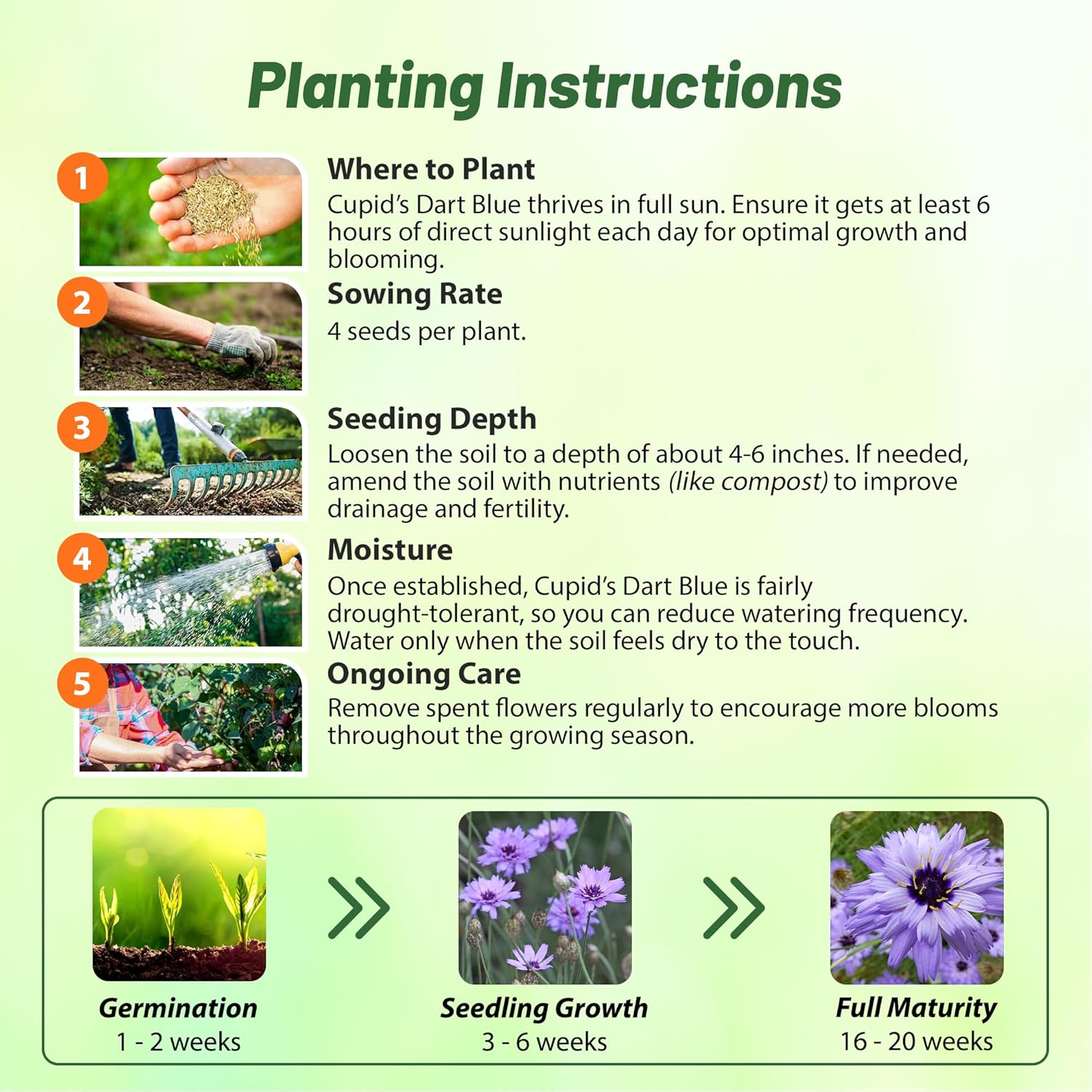 Planting Instructions

1

Where to Plant

Cupid's Dart Blue thrives in full sun. Ensure it gets at least 6 hours of direct sunlight each day for optimal growth and blooming.

2

Sowing Rate

4 seeds per plant.

3

Seeding Depth

Loosen the soil to a depth of about 4-6 inches. If needed, amend the soil with nutrients (like compost) to improve drainage and fertility.

4

Moisture

Once established, Cupid's Dart Blue is fairly drought-tolerant, so you can reduce watering frequency. Water only when the soil feels dry to the touch.

5

Ongoing Care

Remove spent flowers regularly to encourage more blooms throughout the growing season.

Germination
1 - 2 weeks

Seedling Growth
3 - 6 weeks

Full Maturity
16 - 20 weeks